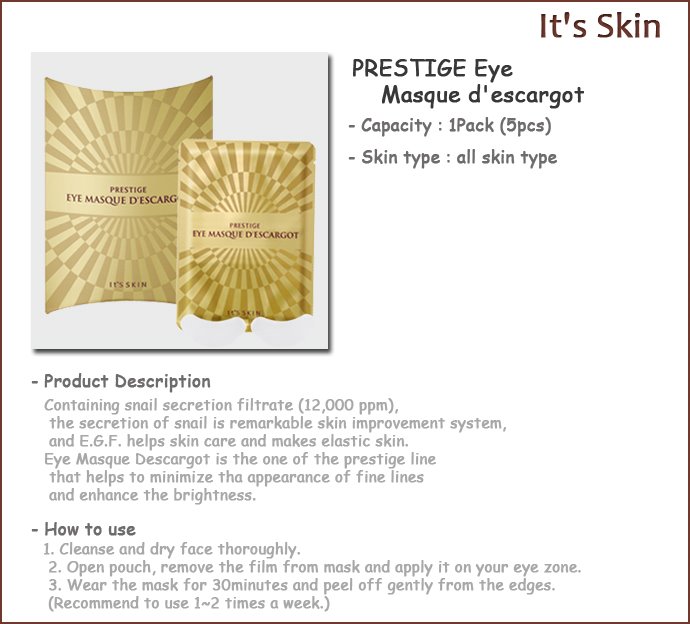 It's Skin

PRESTIGE
EYE MASQUE D'ESCARG
IT'S SKIN

PRESTIGE
EYE MASQUE D'ESCARGOT
IT'S SKIN

PRESTIGE Eye Masque d'escargot

- Capacity : 1Pack (5pcs)

- Skin type : all skin type

- Product Description

Containing snail secretion filtrate (12,000 ppm), the secretion of snail is remarkable skin improvement system, and E.G.F. helps skin care and makes elastic skin.
Eye Masque Descargot is the one of the prestige line that helps to minimize tha appearance of fine lines and enhance the brightness.

- How to use

1. Cleanse and dry face thoroughly.
2. Open pouch, remove the film from mask and apply it on your eye zone.
3. Wear the mask for 30minutes and peel off gently from the edges.
(Recommend to use 1~2 times a week.)